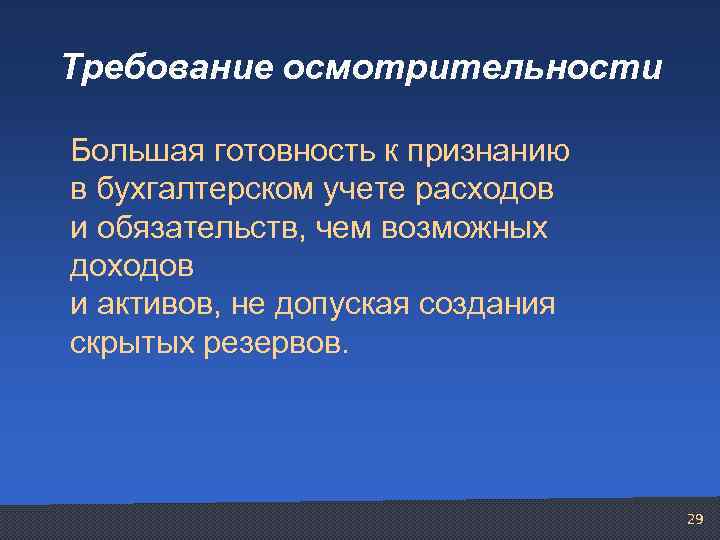 Требование осмотрительности

Большая готовность к признанию в бухгалтерском учете расходов и обязательств, чем возможных доходов и активов, не допуская создания скрытых резервов.

29